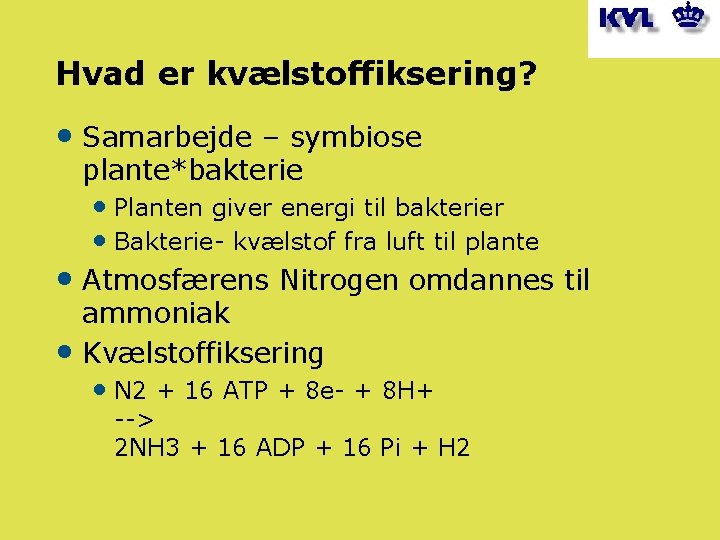 KVL

Hvad er kvælstoffiksering?

• Samarbejde – symbiose plante*bakterie
  • Planten giver energi til bakterier
  • Bakterie- kvælstof fra luft til plante
• Atmosfærens Nitrogen omdannes til ammoniak
• Kvælstoffiksering
  • N2 + 16 ATP + 8e- + 8H+
  -->
  2NH3 + 16 ADP + 16 Pi + H2